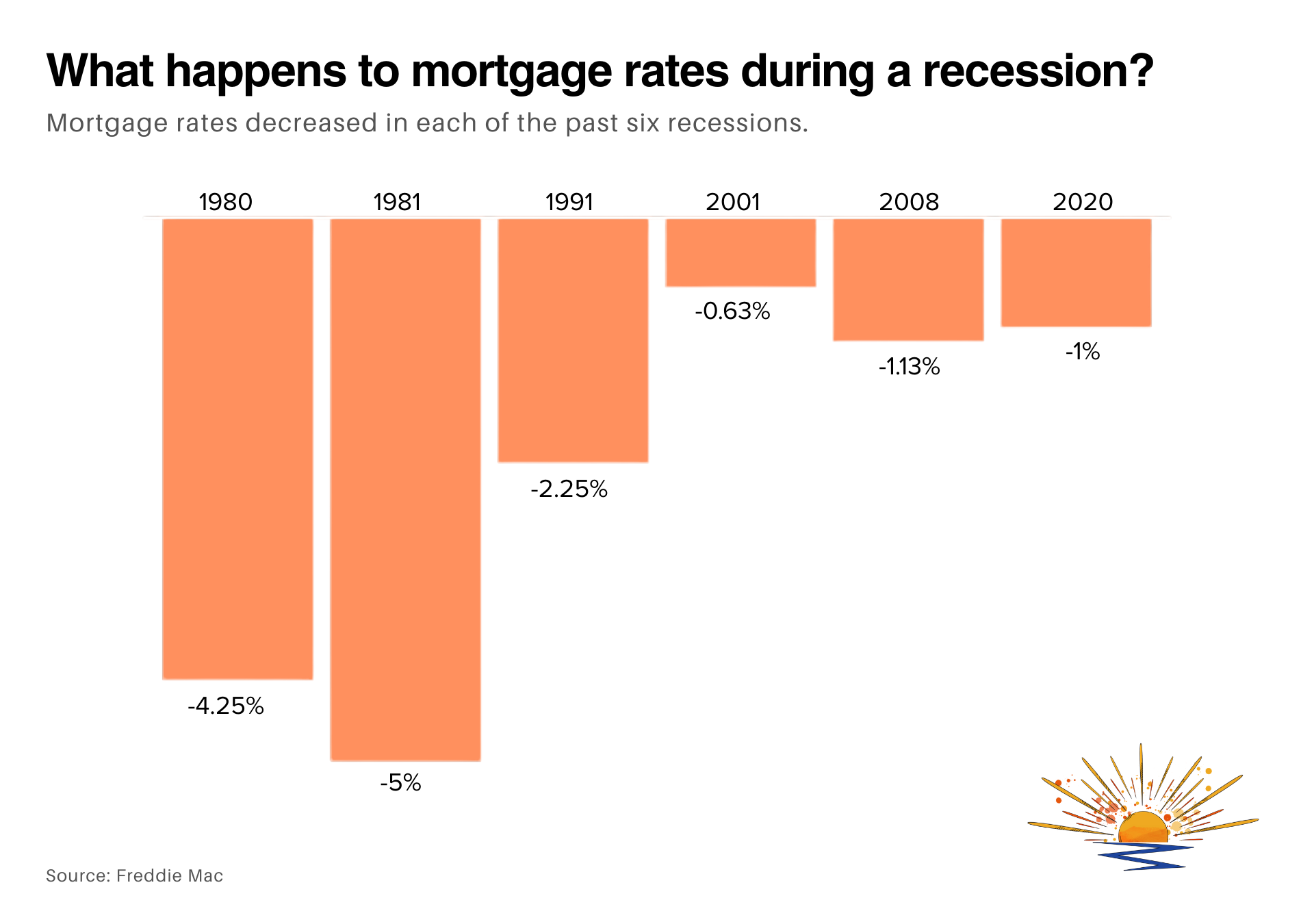 What happens to mortgage rates during a recession?

Mortgage rates decreased in each of the past six recessions.

1980 1981 1991 2001 2008 2020

-4.25% -5% -2.25% -0.63% -1.13% -1%

Source: Freddie Mac